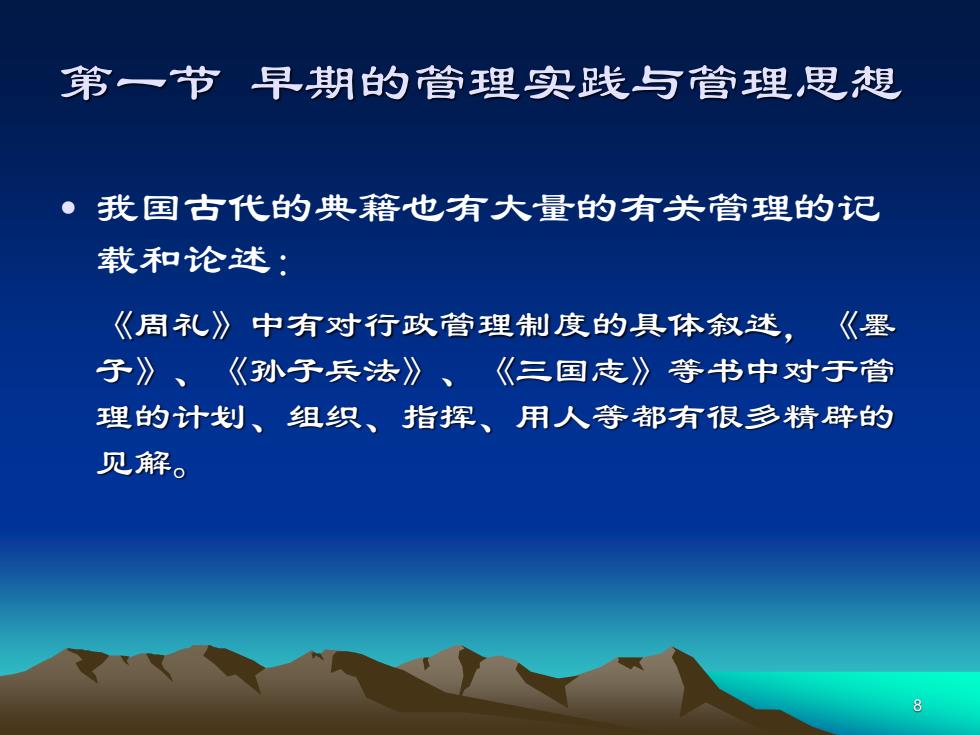 第一节 早期的管理实践与管理思想

• 我国古代的典籍也有大量的有关管理的记载和论述：

《周礼》中有对行政管理制度的具体叙述，《墨子》、《孙子兵法》、《三国志》等书中对于管理的计划、组织、指挥、用人等都有很多精辟的见解。

8